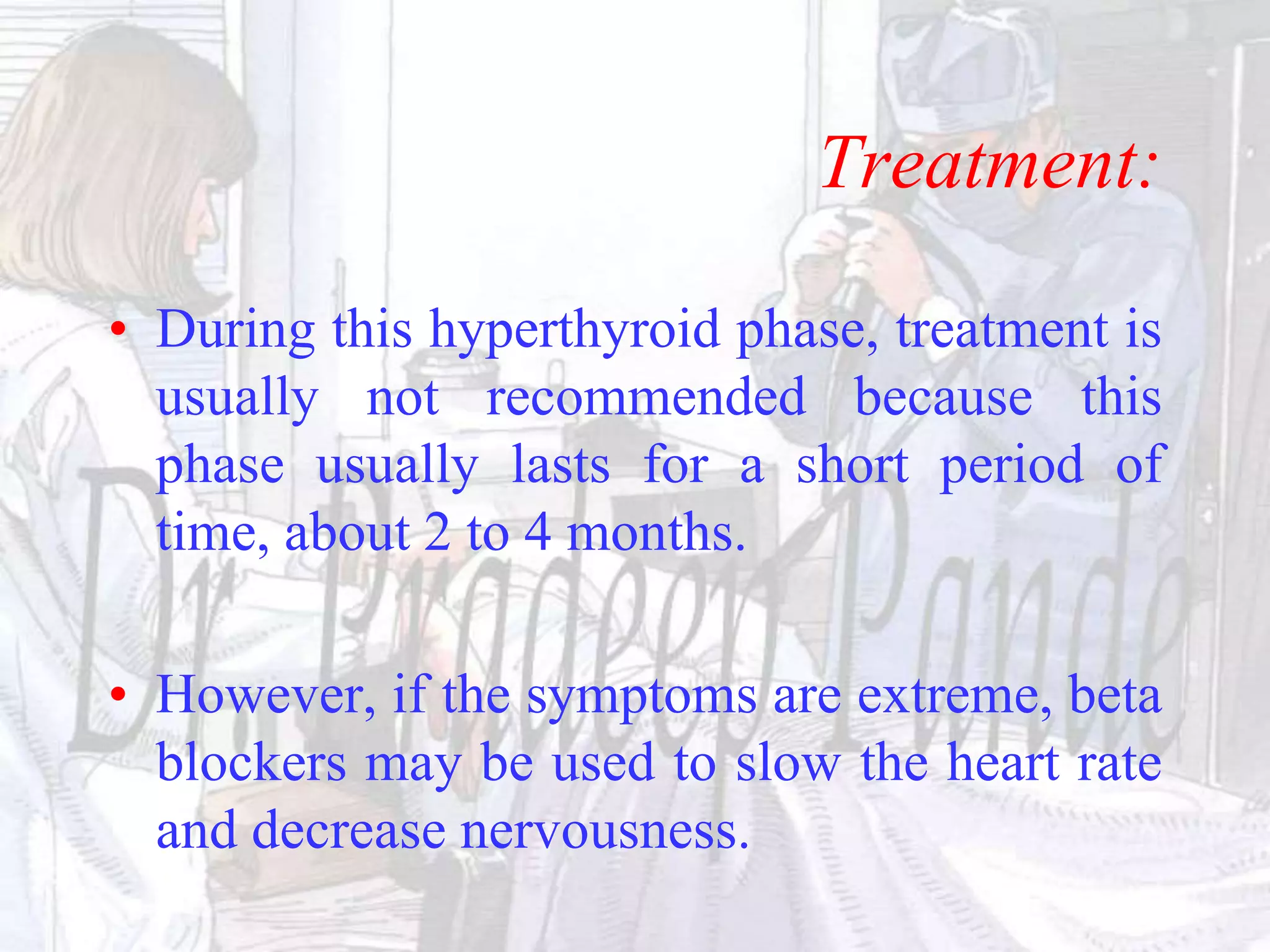 Treatment:

• During this hyperthyroid phase, treatment is usually not recommended because this phase usually lasts for a short period of time, about 2 to 4 months.

• However, if the symptoms are extreme, beta blockers may be used to slow the heart rate and decrease nervousness.

Dr. Pradeep Pande